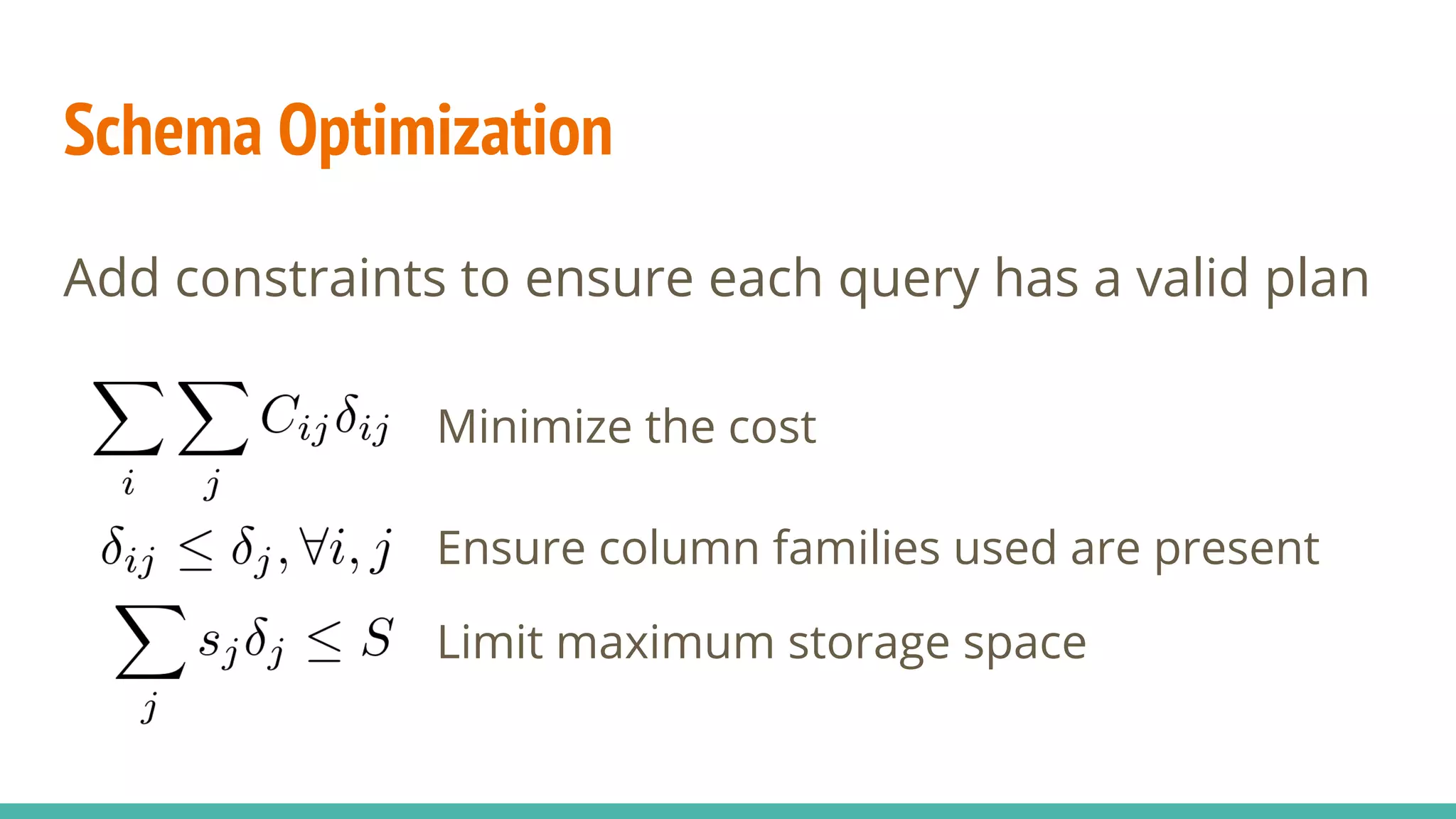 Schema Optimization

Add constraints to ensure each query has a valid plan

$\sum_i \sum_j C_{ij}\delta_{ij}$ Minimize the cost

$\delta_{ij} \leq \delta_j, \forall i, j$ Ensure column families used are present

$\sum_j s_j\delta_j \leq S$ Limit maximum storage space